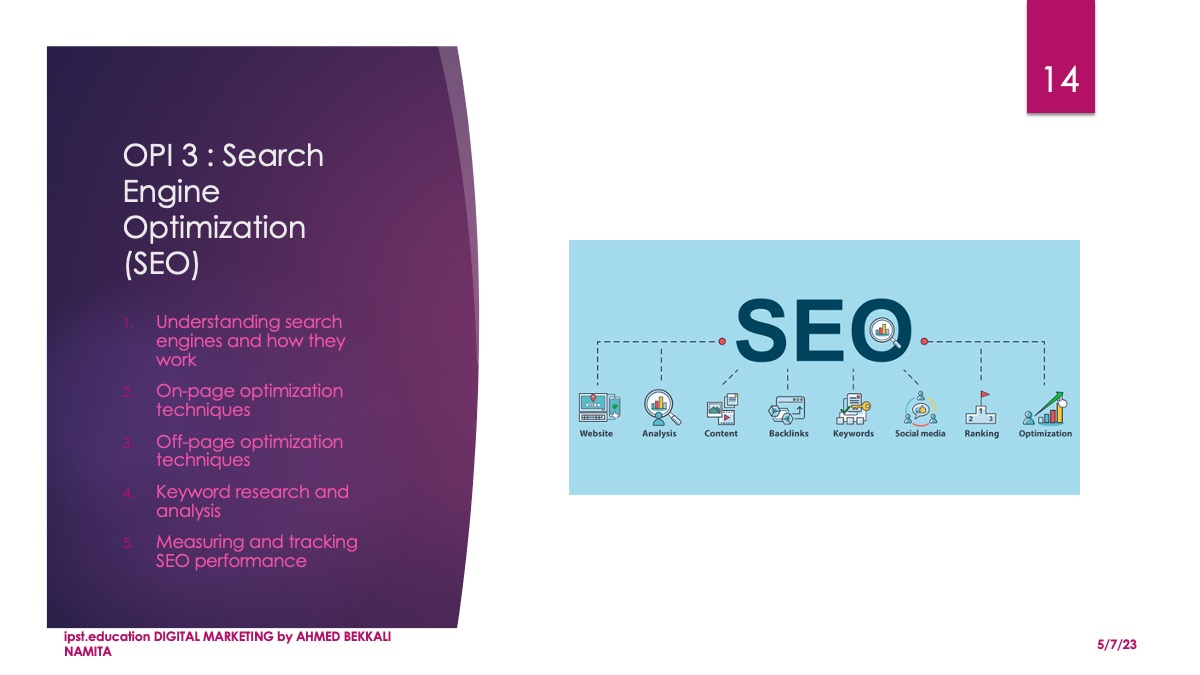 14

OPI 3 : Search Engine Optimization (SEO)

1. Understanding search engines and how they work
2. On-page optimization techniques
3. Off-page optimization techniques
4. Keyword research and analysis
5. Measuring and tracking SEO performance

SEO

Website Analysis Content Backlinks Keywords Social media Ranking Optimization

ipst.education DIGITAL MARKETING by AHMED BEKKALI NAMITA

5/7/23